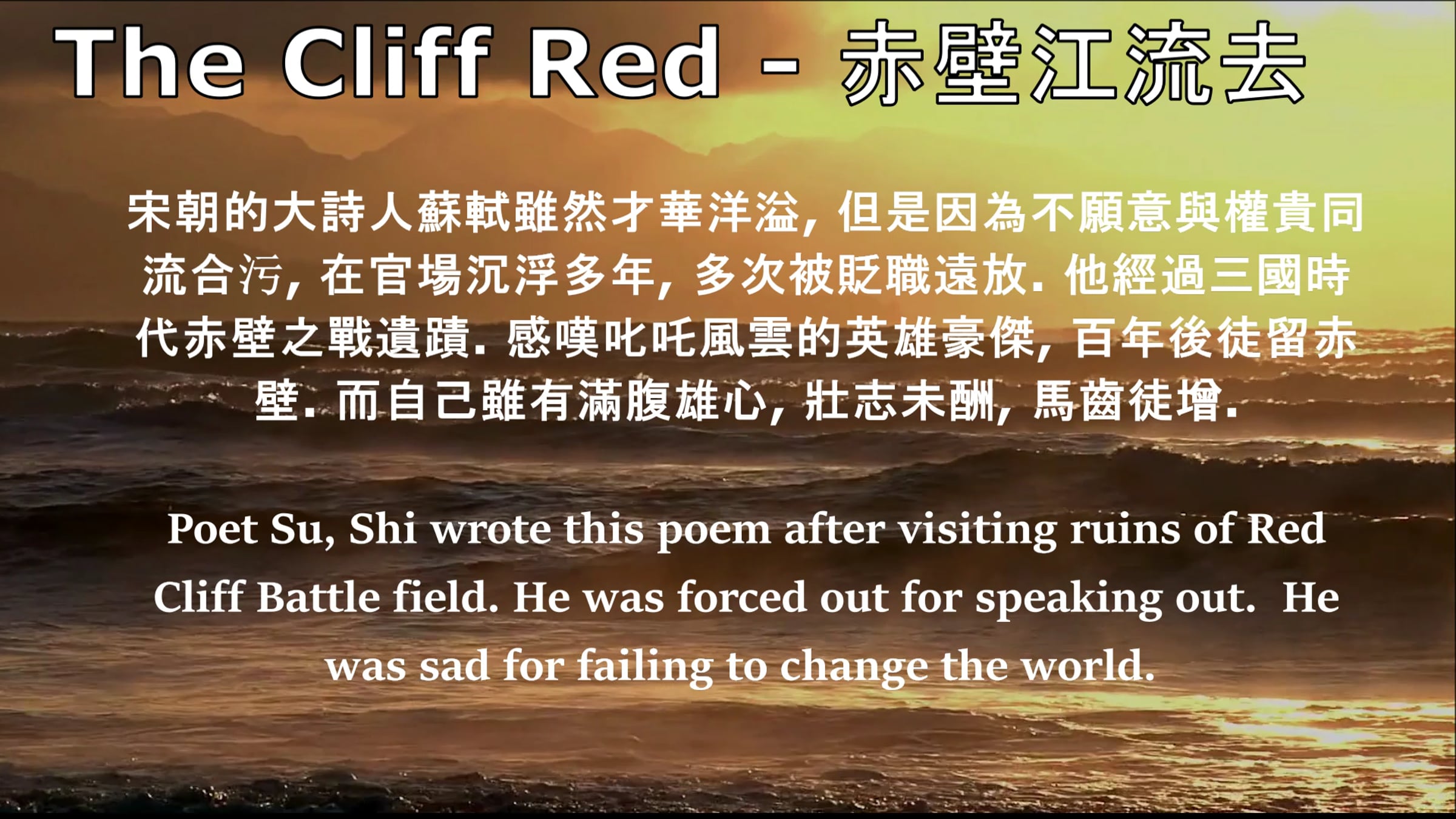 The Cliff Red - 赤壁江流去

宋朝的大詩人蘇軾雖然才華洋溢, 但是因為不願意與權貴同流合污, 在官場沉浮多年, 多次被貶職遠放. 他經過三國時代赤壁之戰遺蹟. 感嘆叱吒風雲的英雄豪傑, 百年後徒留赤壁. 而自己雖有滿腹雄心, 壯志未酬, 馬齒徒增.

Poet Su, Shi wrote this poem after visiting ruins of Red Cliff Battle field. He was forced out for speaking out. He was sad for failing to change the world.